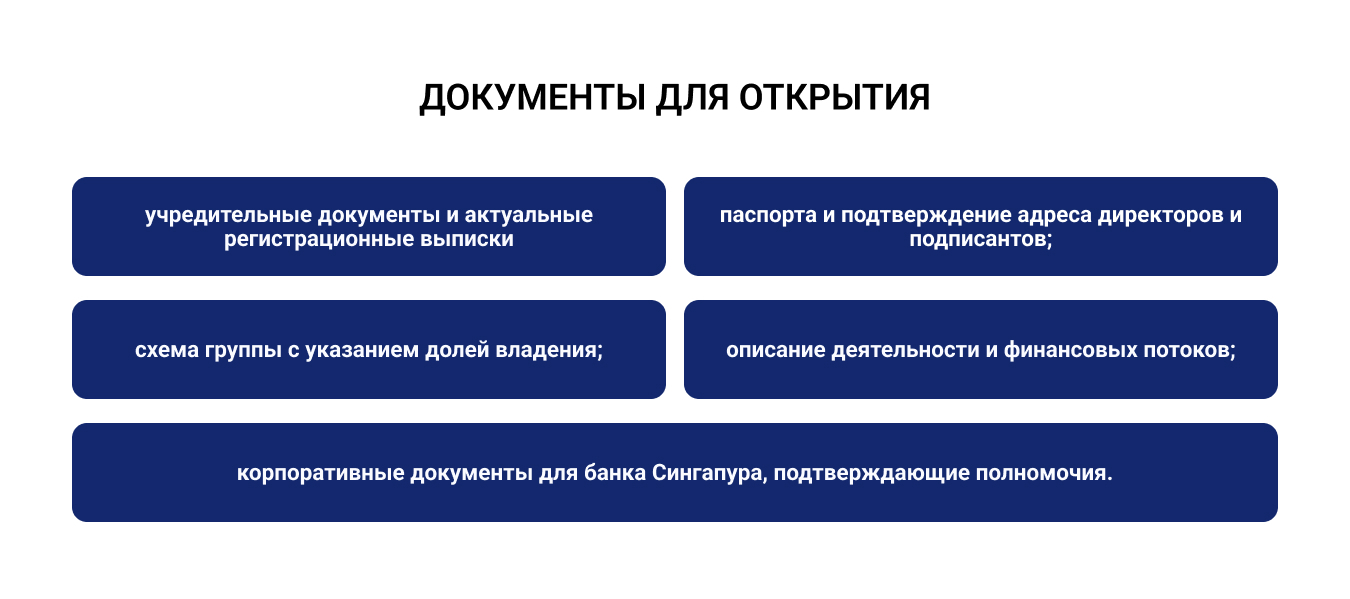 ДОКУМЕНТЫ ДЛЯ ОТКРЫТИЯ

учредительные документы и актуальные регистрационные выписки

паспорта и подтверждение адреса директоров и подписантов;

схема группы с указанием долей владения;

описание деятельности и финансовых потоков;

корпоративные документы для банка Сингапура, подтверждающие полномочия.